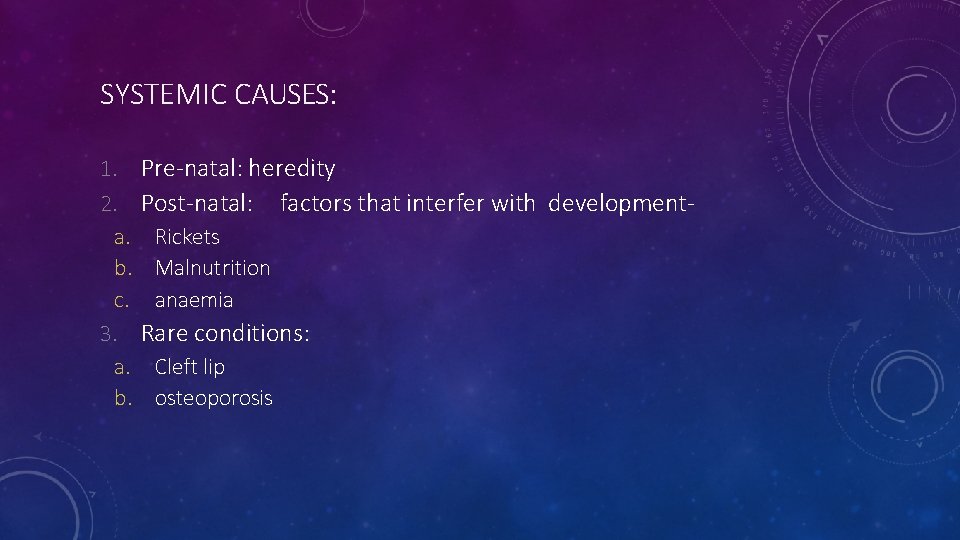 SYSTEMIC CAUSES:

1. Pre-natal: heredity
2. Post-natal: factors that interfer with development-
a. Rickets
b. Malnutrition
c. anaemia
3. Rare conditions:
a. Cleft lip
b. osteoporosis